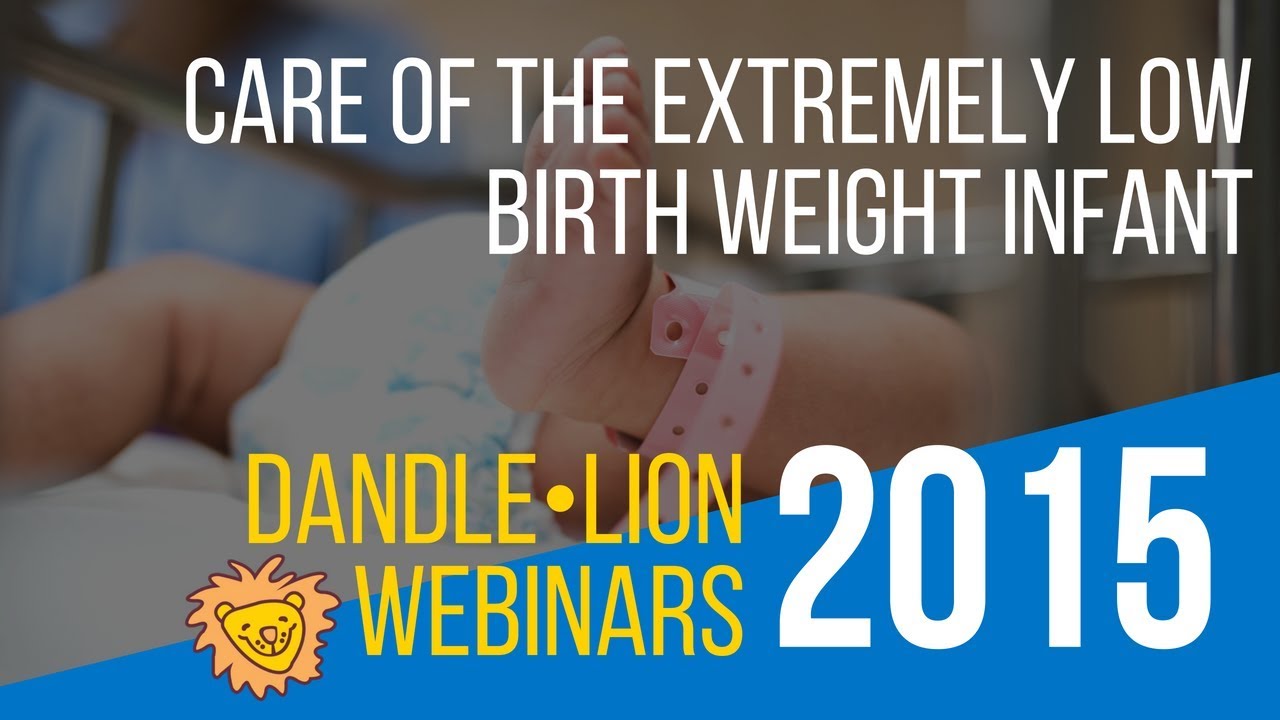 CARE OF THE EXTREMELY LOW BIRTH WEIGHT INFANT

DANDLE•LION WEBINARS

2015